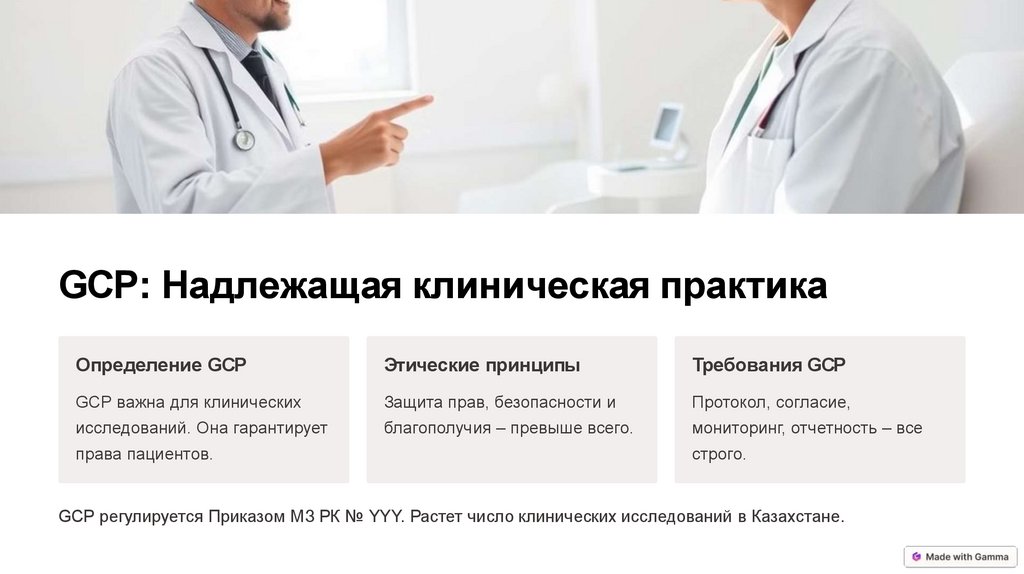 GCP: Надлежащая клиническая практика

Определение GCP

GCP важна для клинических исследований. Она гарантирует права пациентов.

Этические принципы

Защита прав, безопасности и благополучия – превыше всего.

Требования GCP

Протокол, согласие, мониторинг, отчетность – все строго.

GCP регулируется Приказом МЗ РК № YYY. Растет число клинических исследований в Казахстане.

Made with Gamma